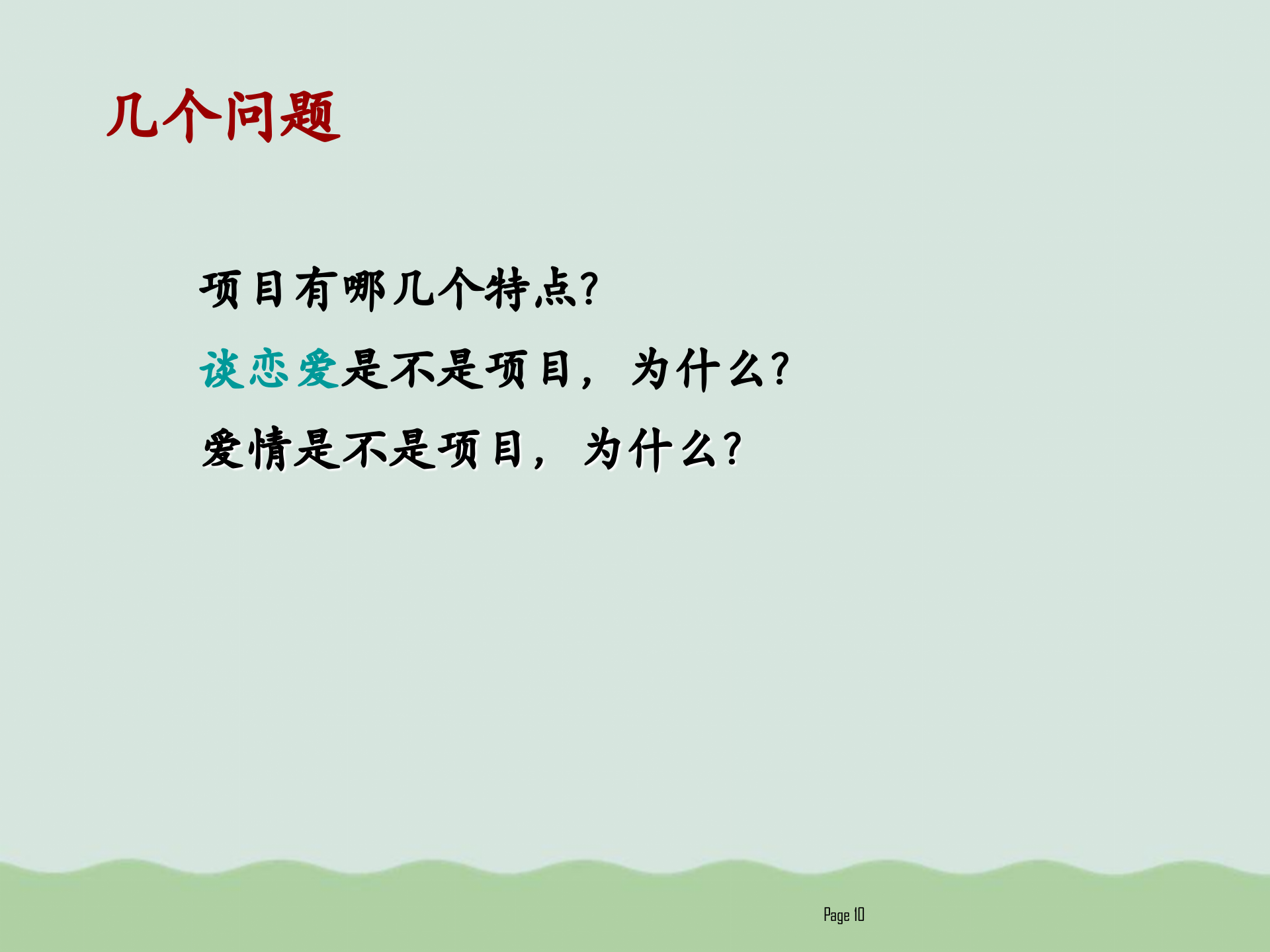 几个问题

项目有哪几个特点?

谈恋爱是不是项目，为什么?

爱情是不是项目，为什么?

Page 10